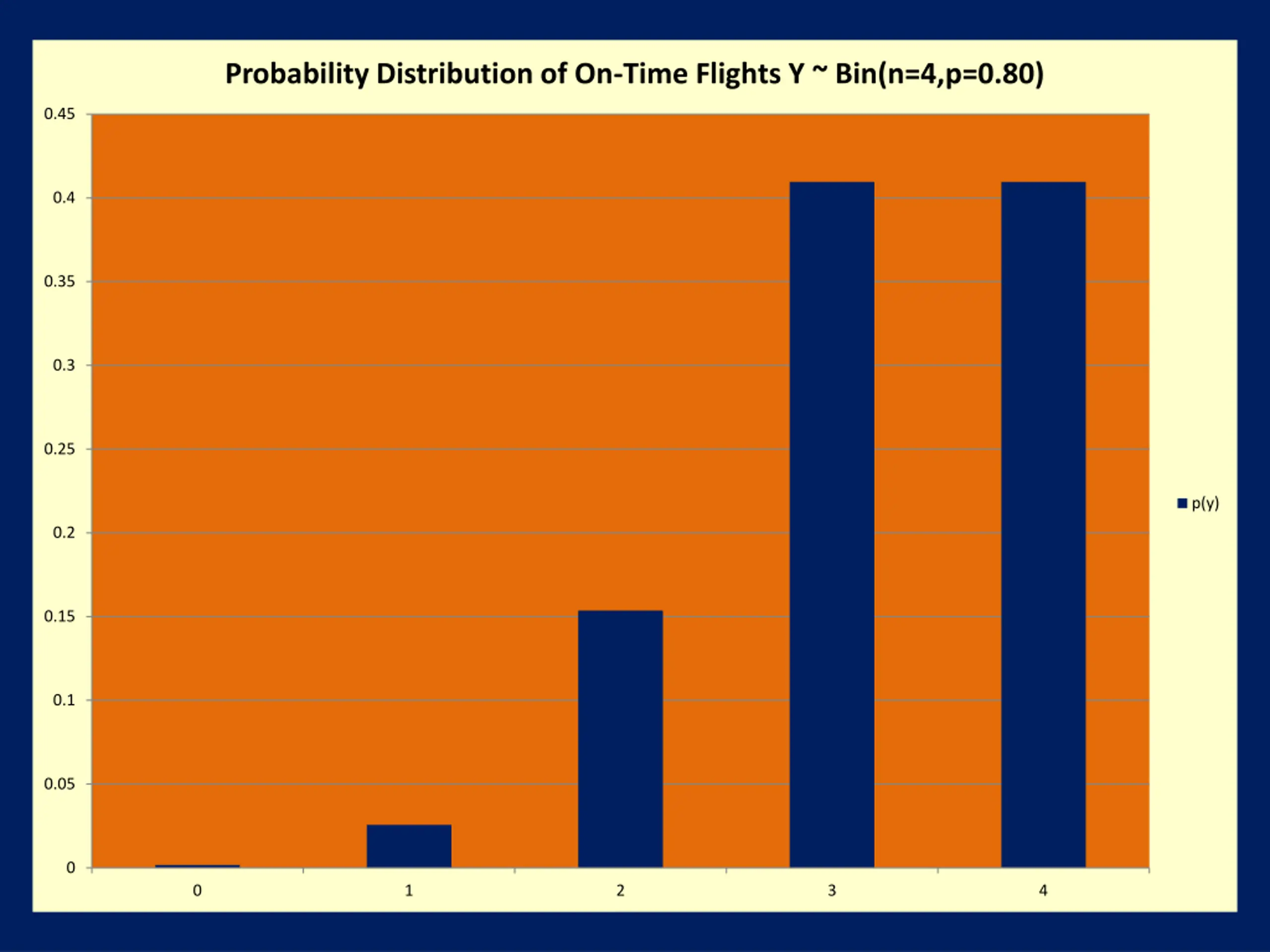 Probability Distribution of On-Time Flights Y ~ Bin(n=4,p=0.80)

0.45
0.4
0.35
0.3
0.25
0.2
0.15
0.1
0.05
0

0
1
2
3
4

p(y)